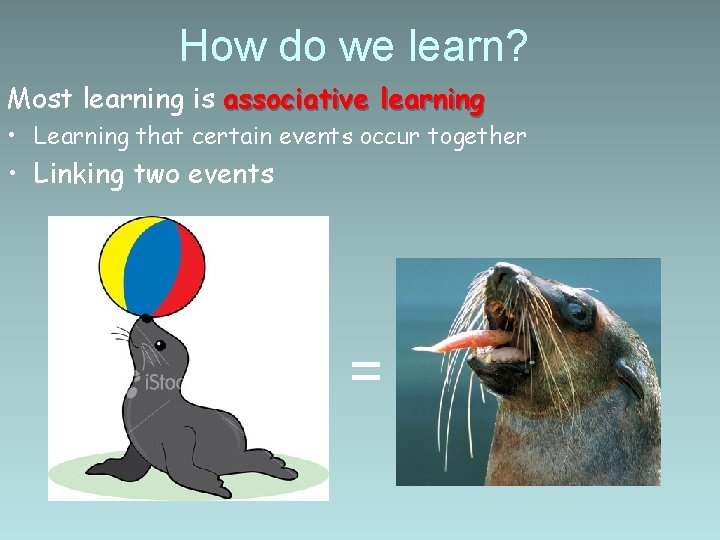 How do we learn?

Most learning is associative learning

• Learning that certain events occur together

• Linking two events

iStoc

=